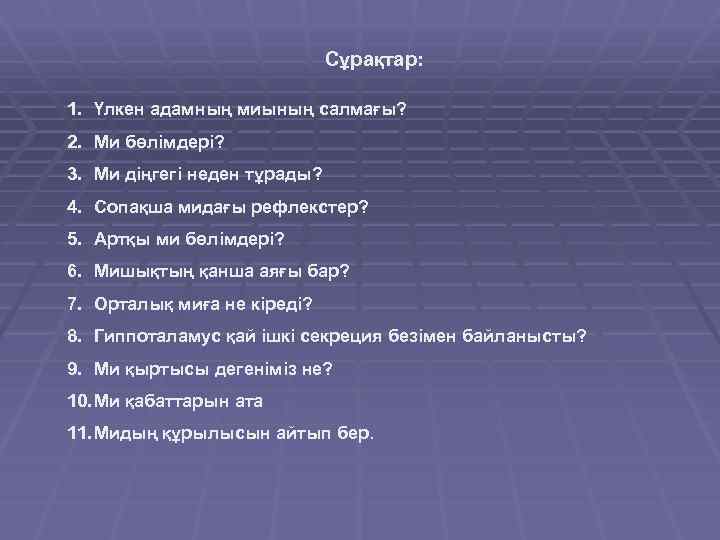 Сұрақтар:

1. Үлкен адамның миының салмағы?
2. Ми бөлімдері?
3. Ми діңгегі неден тұрады?
4. Сопақша мидағы рефлекстер?
5. Артқы ми бөлімдері?
6. Мишықтың қанша аяғы бар?
7. Орталық миға не кіреді?
8. Гиппоталамус қай ішкі секреция безімен байланысты?
9. Ми қыртысы дегеніміз не?
10. Ми қабаттарын ата
11. Мидың құрылысын айтып бер.